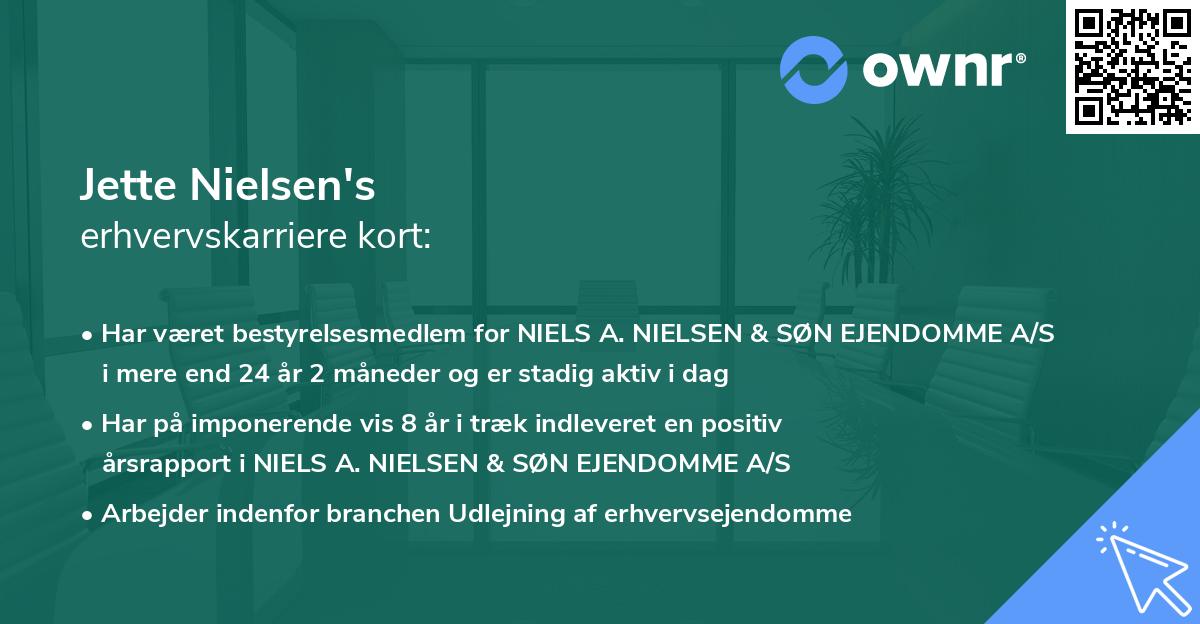 ownr®

Jette Nielsen's
erhvervskarriere kort:

• Har været bestyrelsesmedlem for NIELS A. NIELSEN & SØN EJENDOMME A/S i mere end 24 år 2 måneder og er stadig aktiv i dag

• Har på imponerende vis 8 år i træk indleveret en positiv årsrapport i NIELS A. NIELSEN & SØN EJENDOMME A/S

• Arbejder indenfor branchen Udlejning af erhvervsejendomme